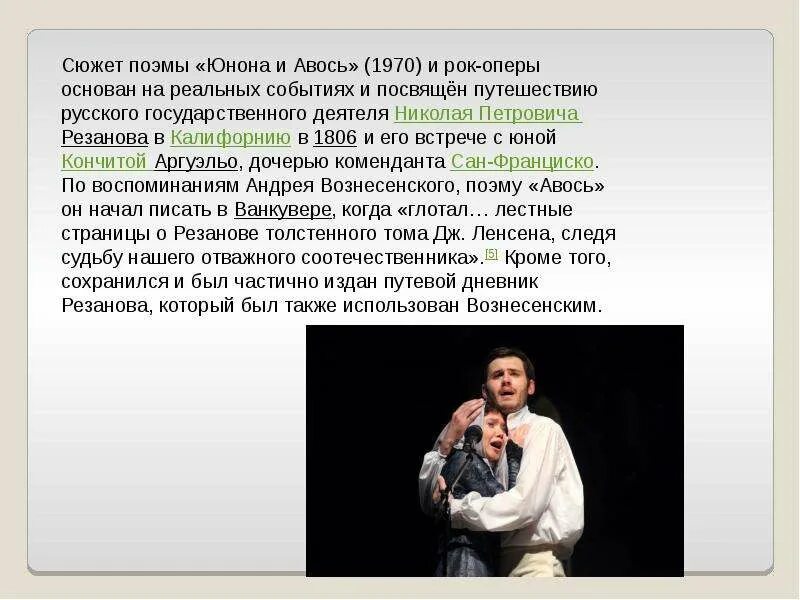 Сюжет поэмы «Юнона и Авось» (1970) и рок-оперы основан на реальных событиях и посвящён путешествию русского государственного деятеля Николая Петровича Резанова в Калифорнию в 1806 и его встрече с юной Кончитой Аргуэльо, дочерью коменданта Сан-Франциско. По воспоминаниям Андрея Вознесенского, поэму «Авось» он начал писать в Ванкувере, когда «глотал… лестные страницы о Резанове толстенного тома Дж. Ленсена, следя судьбу нашего отважного соотечественника».[5] Кроме того, сохранился и был частично издан путевой дневник Резанова, который был также использован Вознесенским.